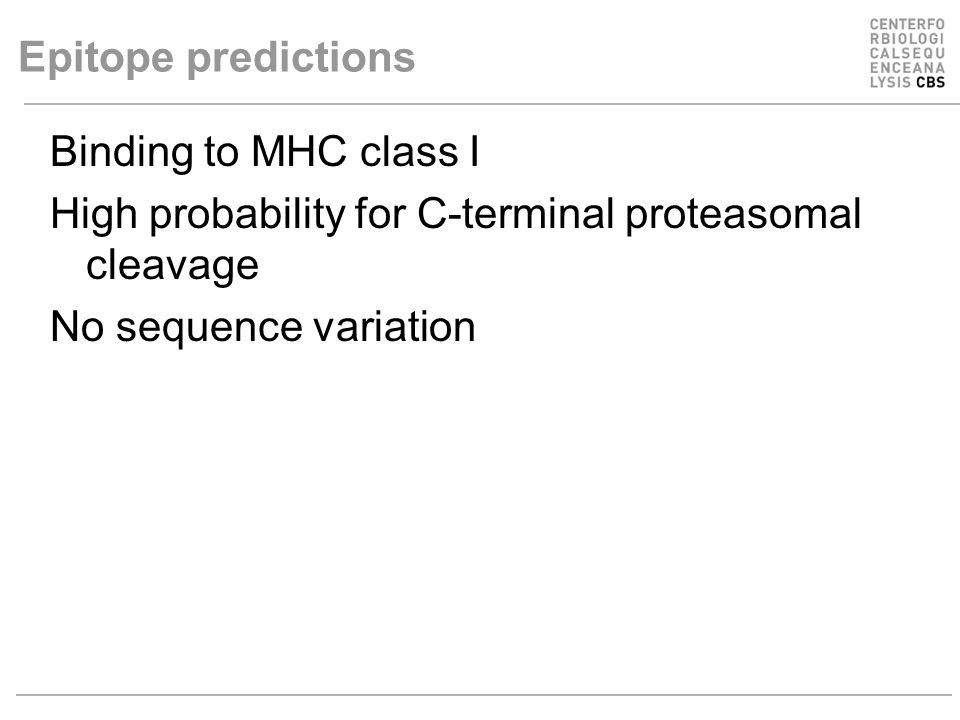 Epitope predictions

CENTERFO
RBIOLOGI
CALSEQU
ENCEANA
LYSIS CBS

Binding to MHC class I

High probability for C-terminal proteasomal cleavage

No sequence variation